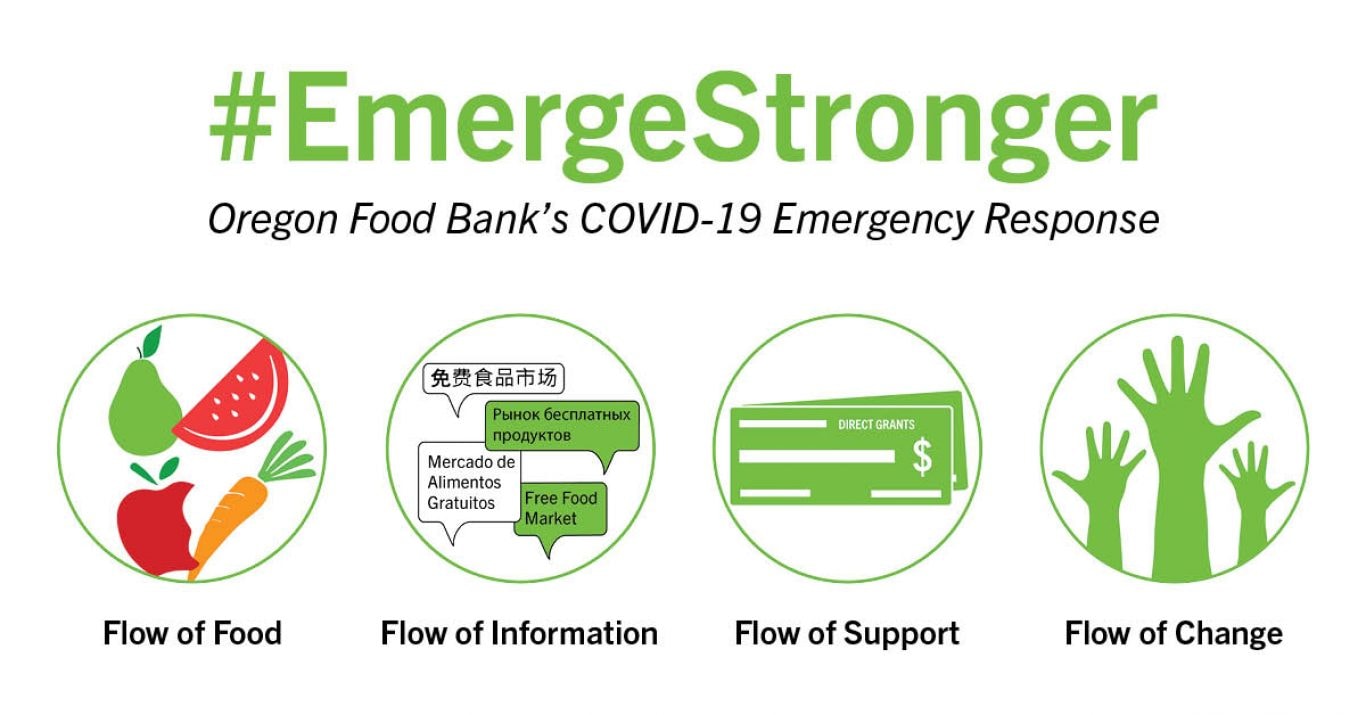 #EmergeStronger

Oregon Food Bank's COVID-19 Emergency Response

Flow of Food

免费食品市场

Рынок бесплатных продуктов

Mercado de Alimentos Gratuitos

Free Food Market

Flow of Information

DIRECT GRANTS

$

Flow of Support

Flow of Change